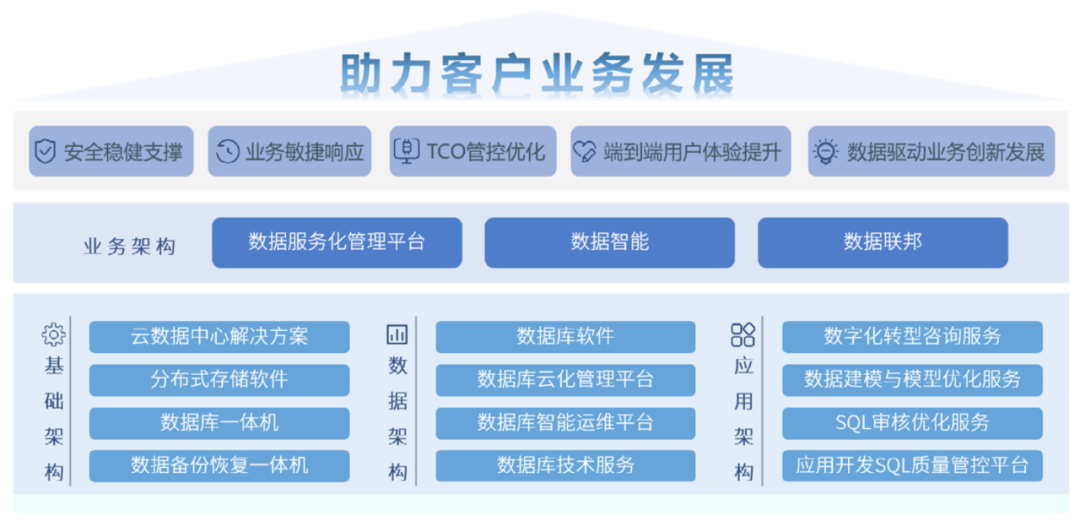 助力客户业务发展

安全稳健支撑

业务敏捷响应

TCO管控优化

端到端用户体验提升

数据驱动业务创新发展

业务架构

数据服务化管理平台

数据智能

数据联邦

基础架构

云数据中心解决方案

分布式存储软件

数据库一体机

数据备份恢复一体机

数据架构

数据库软件

数据库云化管理平台

数据库智能运维平台

数据库技术服务

应用架构

数字化转型咨询服务

数据建模与模型优化服务

SQL审核优化服务

应用开发SQL质量管控平台